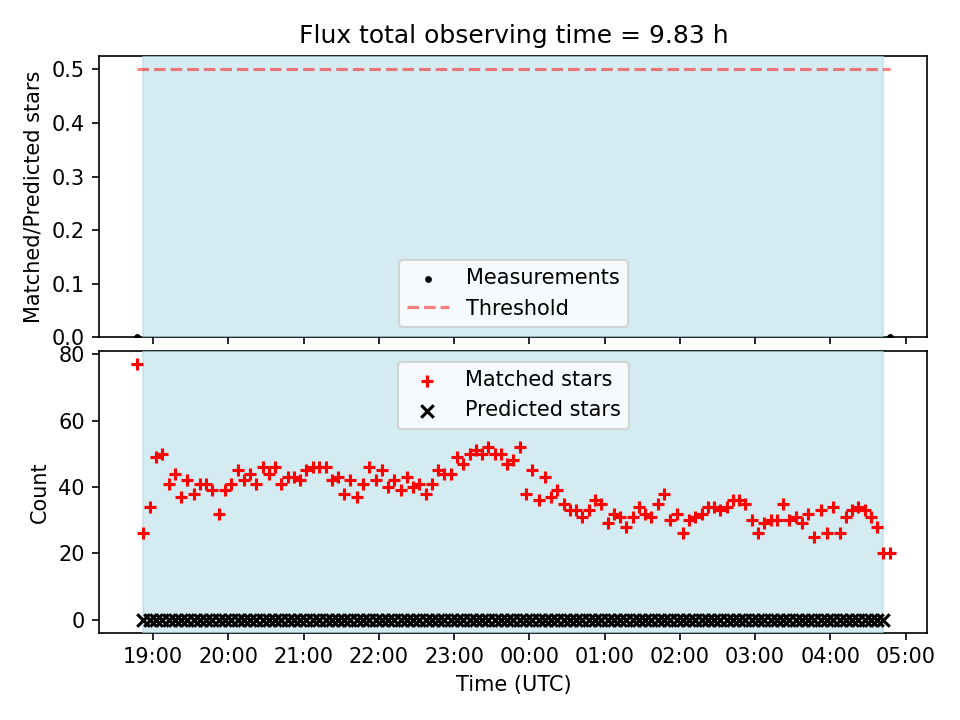 Flux total observing time = 9.83 h

Matched/Predicted stars

0.5
0.4
0.3
0.2
0.1
0.0

Measurements
Threshold

Count

80
60
40
20
0

Matched stars
Predicted stars

19:00 20:00 21:00 22:00 23:00 00:00 01:00 02:00 03:00 04:00 05:00

Time (UTC)